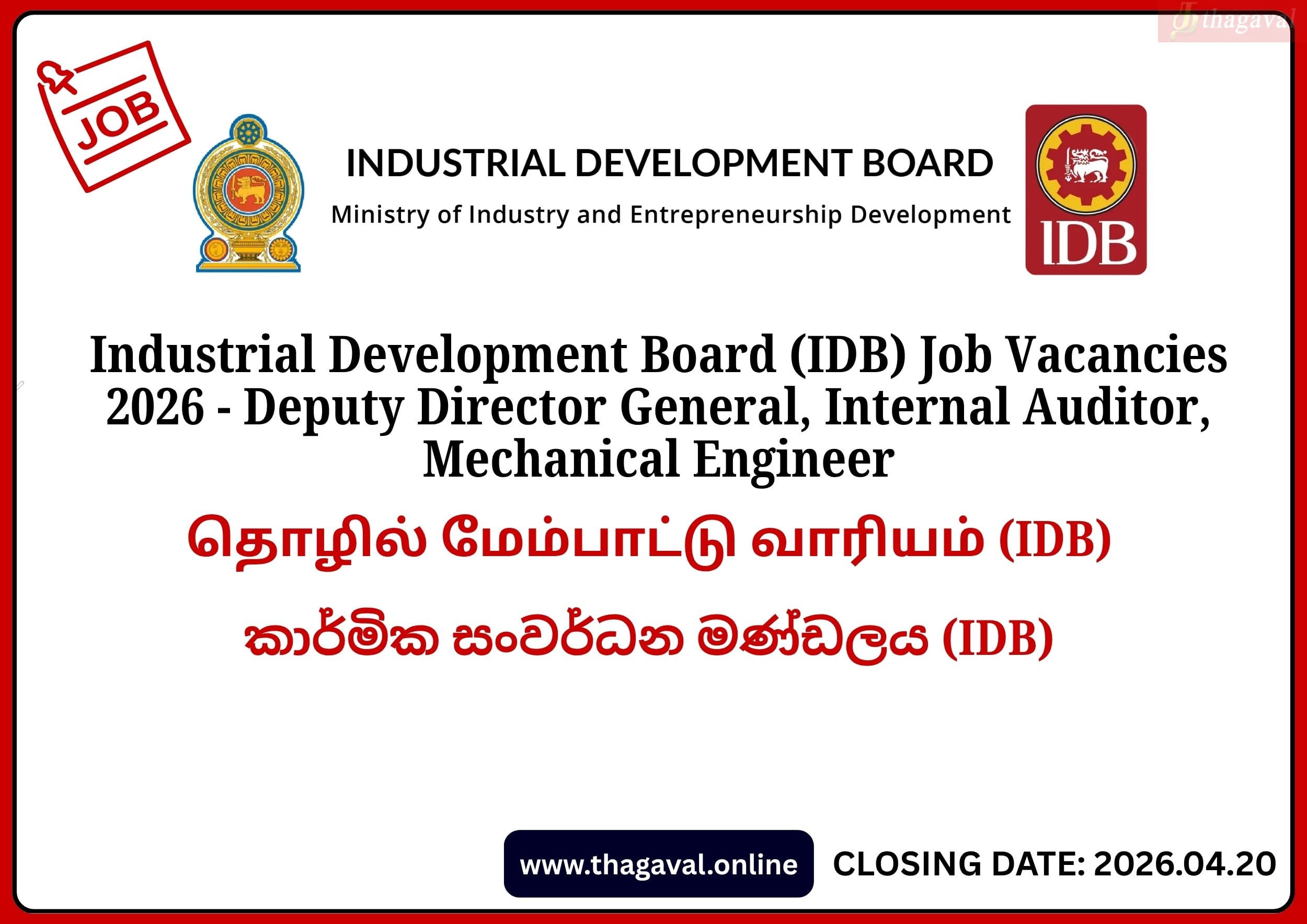 thagaval

JOB

INDUSTRIAL DEVELOPMENT BOARD

Ministry of Industry and Entrepreneurship Development

IDB

Industrial Development Board (IDB) Job Vacancies 2026 - Deputy Director General, Internal Auditor, Mechanical Engineer

தொழில் மேம்பாட்டு வாரியம் (IDB)

කාර්මික සංවර්ධන මණ්ඩලය (IDB)

www.thagaval.online

CLOSING DATE: 2026.04.20